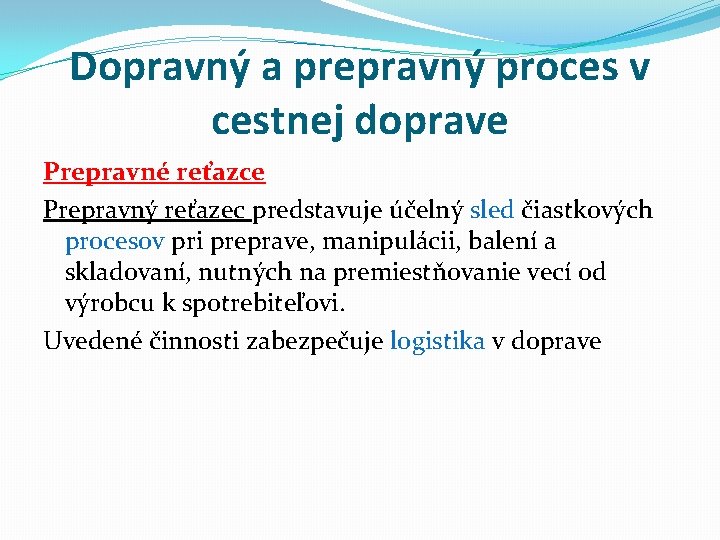 Dopravný a prepravný proces v cestnej doprave

Prepravné reťazce

Prepravný reťazec predstavuje účelný sled čiastkových procesov pri preprave, manipulácii, balení a skladovaní, nutných na premiestňovanie vecí od výrobcu k spotrebiteľovi.

Uvedené činnosti zabezpečuje logistika v doprave